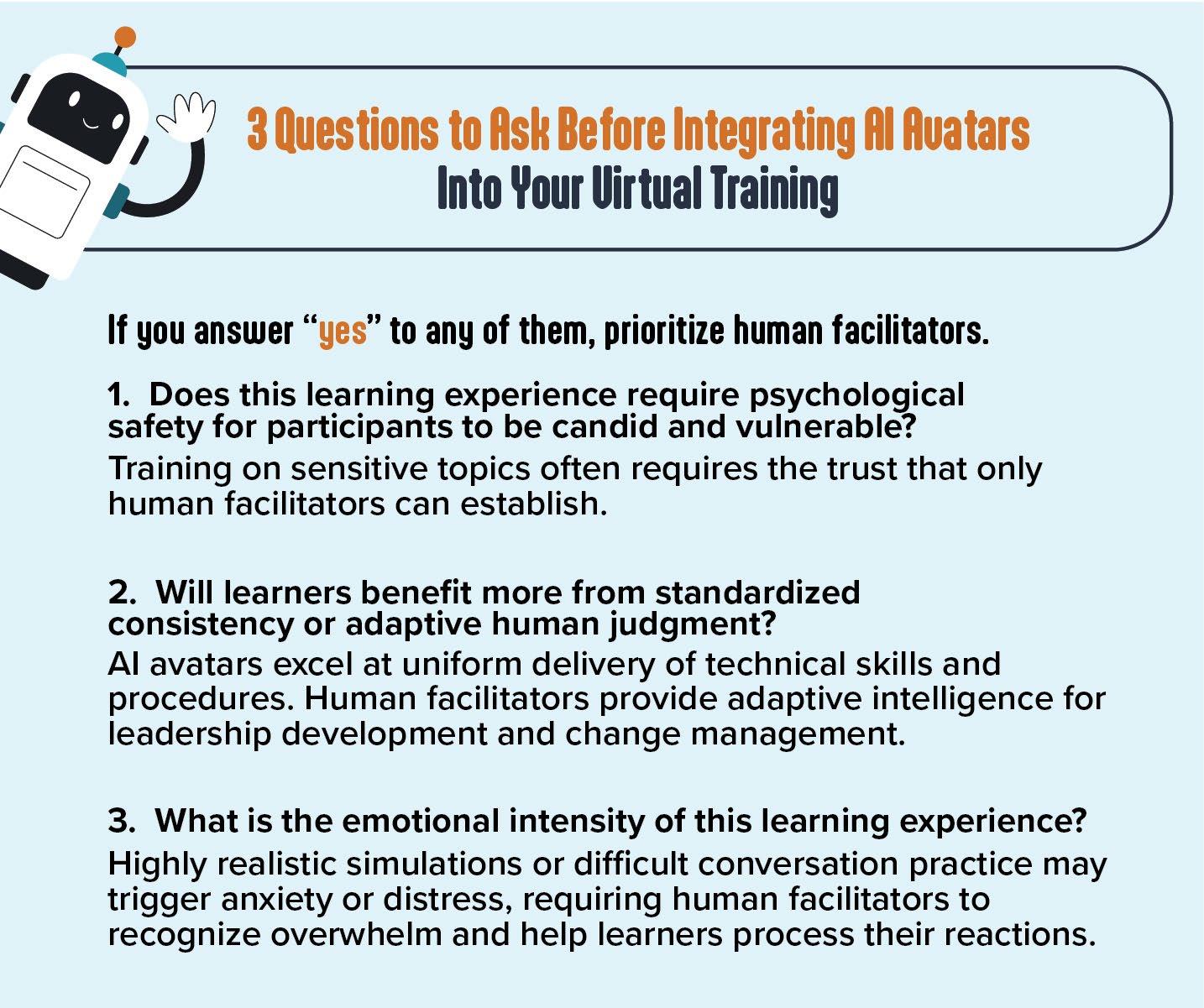 3 Questions to Ask Before Integrating AI Avatars Into Your Virtual Training

If you answer “yes” to any of them, prioritize human facilitators.

1. Does this learning experience require psychological safety for participants to be candid and vulnerable?
Training on sensitive topics often requires the trust that only human facilitators can establish.

2. Will learners benefit more from standardized consistency or adaptive human judgment?
AI avatars excel at uniform delivery of technical skills and procedures. Human facilitators provide adaptive intelligence for leadership development and change management.

3. What is the emotional intensity of this learning experience?
Highly realistic simulations or difficult conversation practice may trigger anxiety or distress, requiring human facilitators to recognize overwhelm and help learners process their reactions.